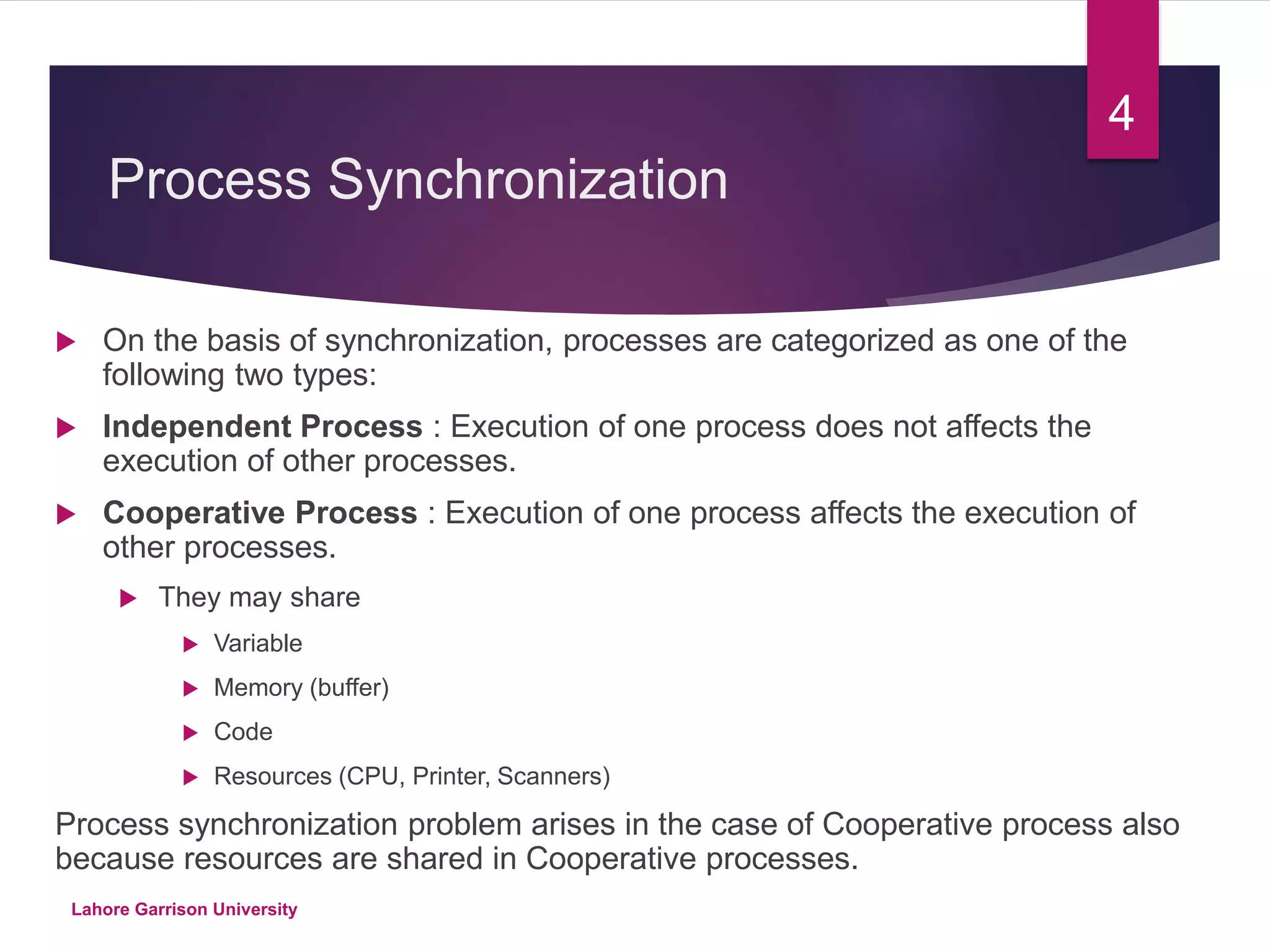 4

Process Synchronization

On the basis of synchronization, processes are categorized as one of the following two types:

Independent Process : Execution of one process does not affects the execution of other processes.

Cooperative Process : Execution of one process affects the execution of other processes.

They may share

Variable

Memory (buffer)

Code

Resources (CPU, Printer, Scanners)

Process synchronization problem arises in the case of Cooperative process also because resources are shared in Cooperative processes.

Lahore Garrison University